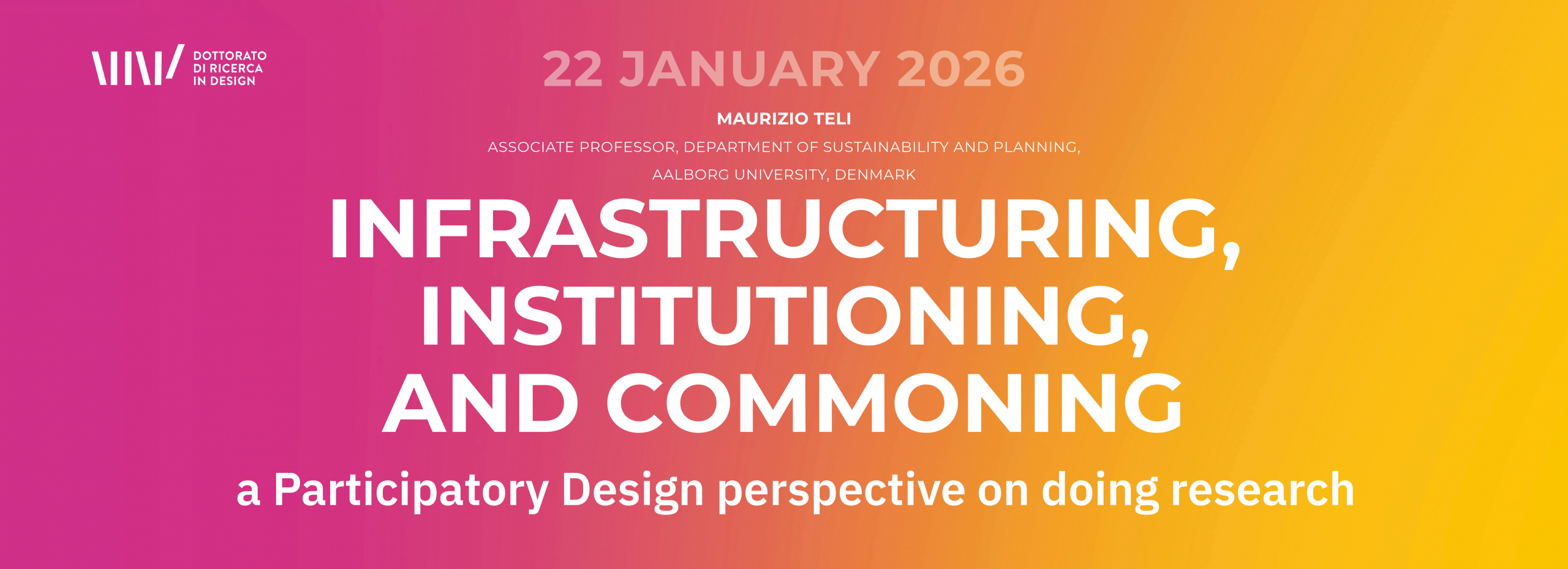 DOTTORATO DI RICERCA IN DESIGN

22 JANUARY 2026

MAURIZIO TELI

ASSOCIATE PROFESSOR, DEPARTMENT OF SUSTAINABILITY AND PLANNING, AALBORG UNIVERSITY, DENMARK

INFRASTRUCTURING, INSTITUTIONING, AND COMMONING

a Participatory Design perspective on doing research